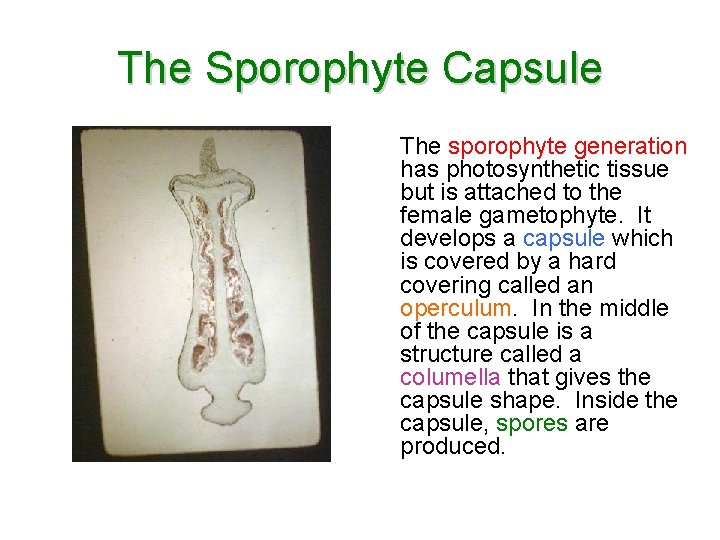 The Sporophyte Capsule

The sporophyte generation has photosynthetic tissue but is attached to the female gametophyte. It develops a capsule which is covered by a hard covering called an operculum. In the middle of the capsule is a structure called a columella that gives the capsule shape. Inside the capsule, spores are produced.